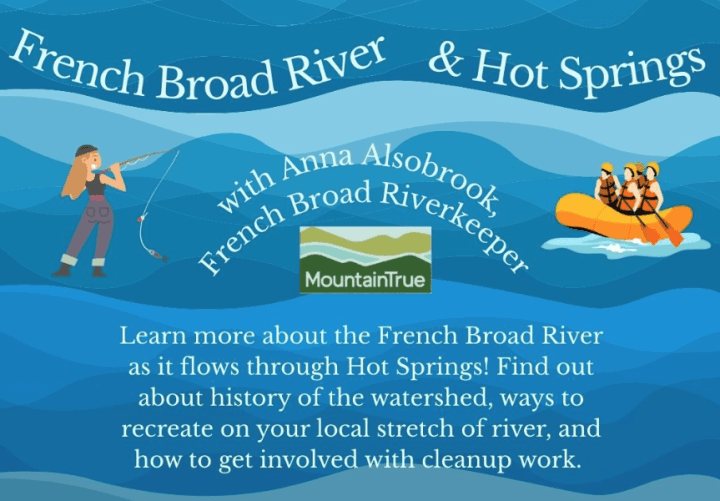 French Broad River & Hot Springs

with Anna Alsobrook, French Broad Riverkeeper

MountainTrue

Learn more about the French Broad River as it flows through Hot Springs! Find out about history of the watershed, ways to recreate on your local stretch of river, and how to get involved with cleanup work.